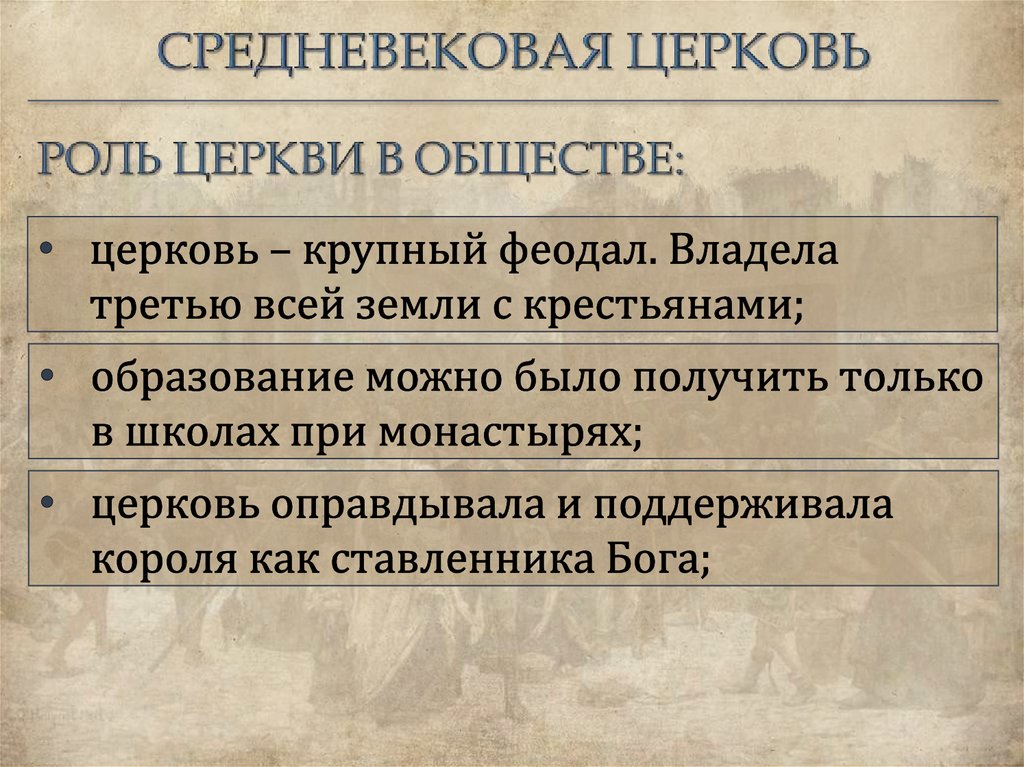 СРЕДНЕВЕКОВАЯ ЦЕРКОВЬ

РОЛЬ ЦЕРКВИ В ОБЩЕСТВЕ:

• церковь – крупный феодал. Владела третью всей земли с крестьянами;

• образование можно было получить только в школах при монастырях;

• церковь оправдывала и поддерживала короля как ставленника Бога;